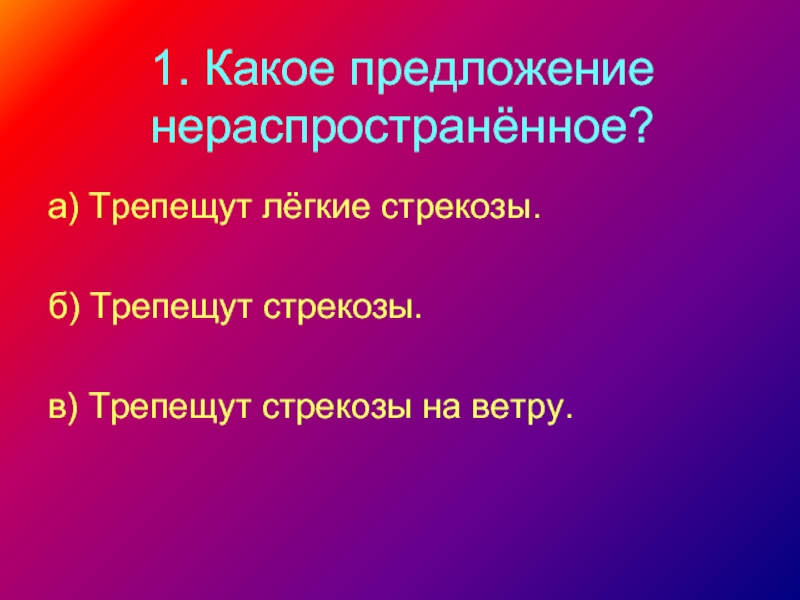 1. Какое предложение нераспространённое?

а) Трепещут лёгкие стрекозы.

б) Трепещут стрекозы.

в) Трепещут стрекозы на ветру.